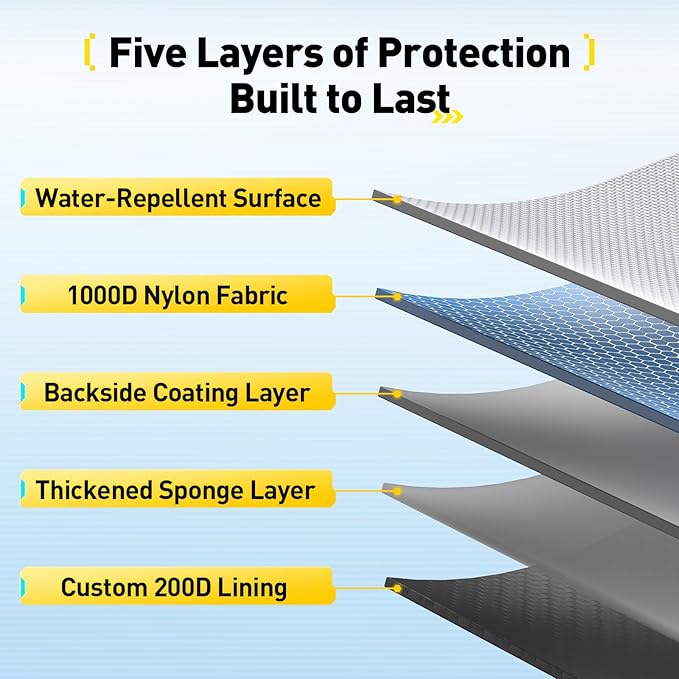 Five Layers of Protection
Built to Last

Water-Repellent Surface

1000D Nylon Fabric

Backside Coating Layer

Thickened Sponge Layer

Custom 200D Lining